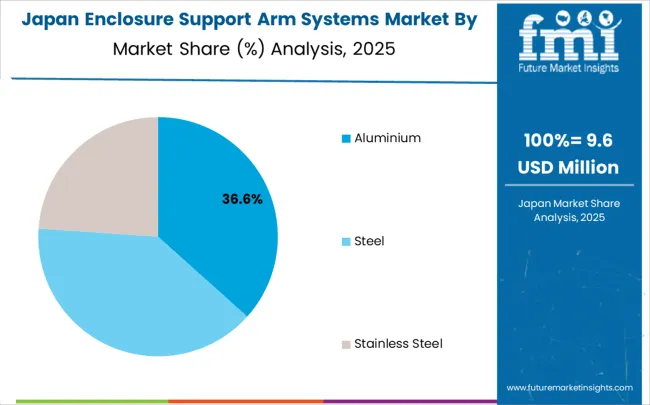 Japan Enclosure Support Arm Systems Market By Market Share (%) Analysis, 2025

36.6%

Aluminium

Steel

Stainless Steel

fmi
Future Market Insights

100%= 9.6 USD Million

Japan Market Share Analysis, 2025

www.futuremarketinsights.com